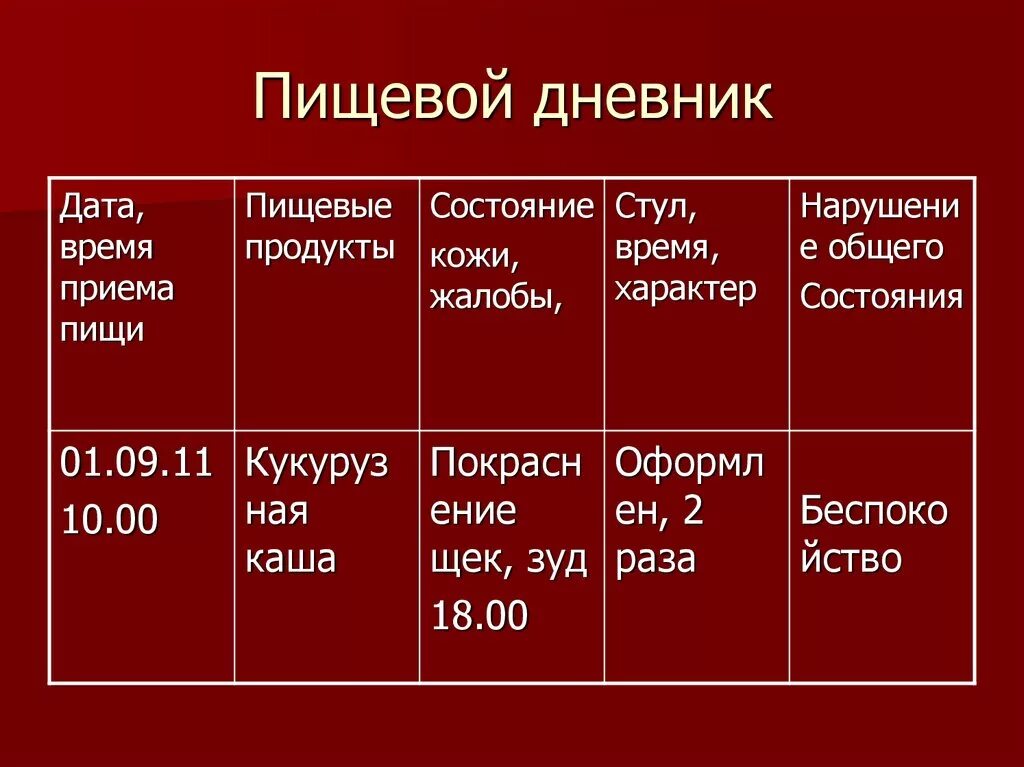 Пищевой дневник

| Дата, время приема пищи | Пищевые продукты | Состояние кожи, жалобы, | Стул, время, характер | Нарушение общего Состояния |
|---|---|---|---|---|
| 01.09.11 10.00 | Кукурузная каша | Покраснение щек, зуд 18.00 | Оформлен, 2 раза | Беспокойство |